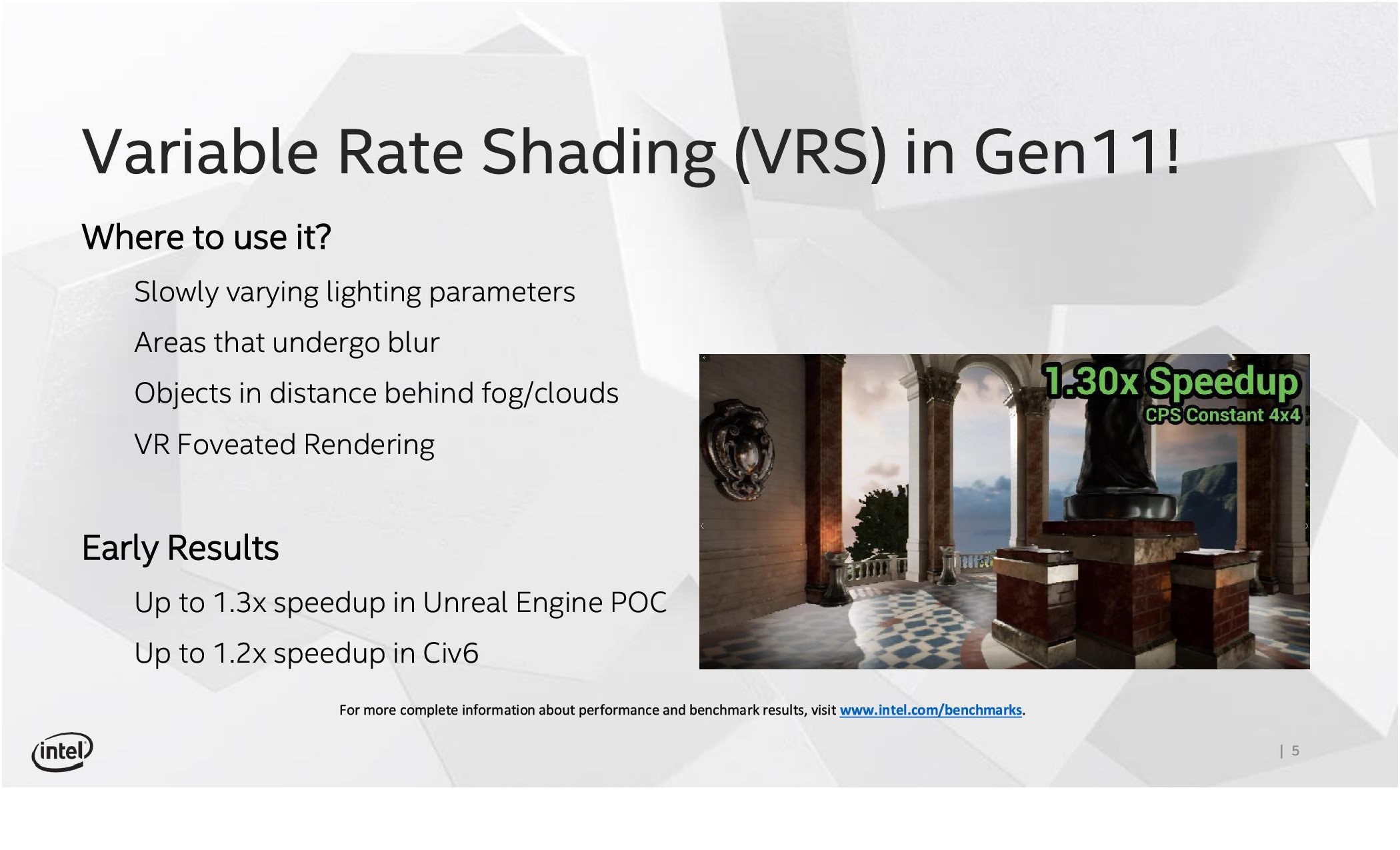 Variable Rate Shading (VRS) in Gen11!

Where to use it?

Slowly varying lighting parameters

Areas that undergo blur

Objects in distance behind fog/clouds

VR Foveated Rendering

Early Results

Up to 1.3x speedup in Unreal Engine POC

Up to 1.2x speedup in Civ6

1.30x Speedup
CPS Constant 4x4

For more complete information about performance and benchmark results, visit www.intel.com/benchmarks.

intel

| 5